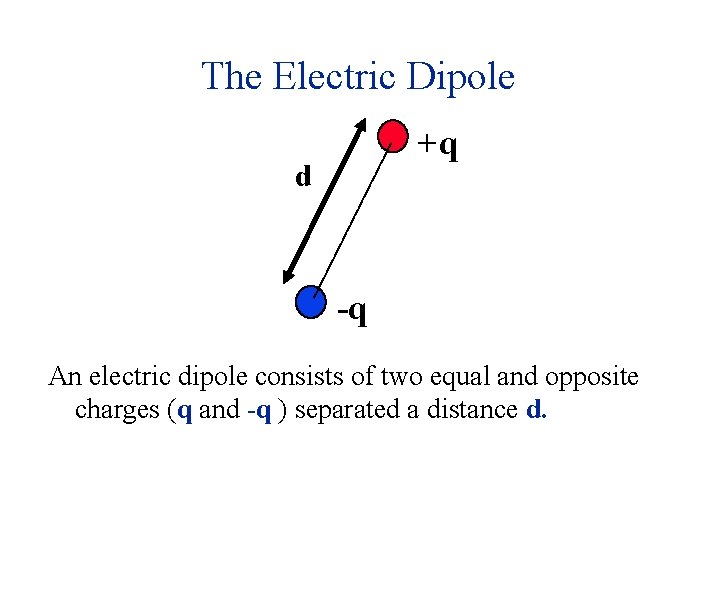 The Electric Dipole

d

+q

-q

An electric dipole consists of two equal and opposite charges (q and -q ) separated a distance d.